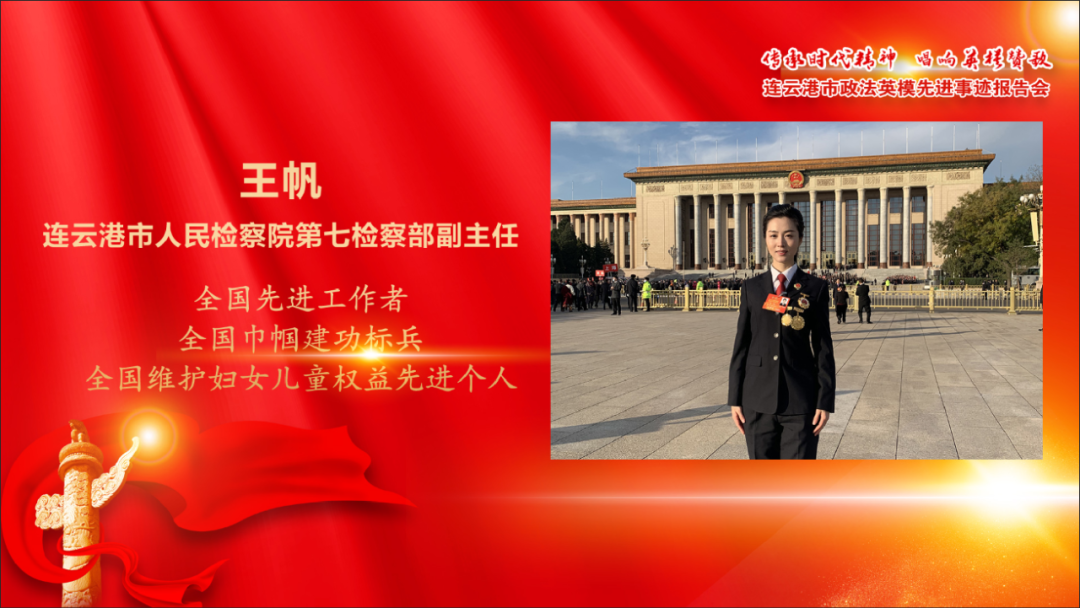 传承时代精神 唱响英模赞歌
连云港市政法英模先进事迹报告会

王帆
连云港市人民检察院第七检察部副主任

全国先进工作者
全国巾帼建功标兵
全国维护妇女儿童权益先进个人